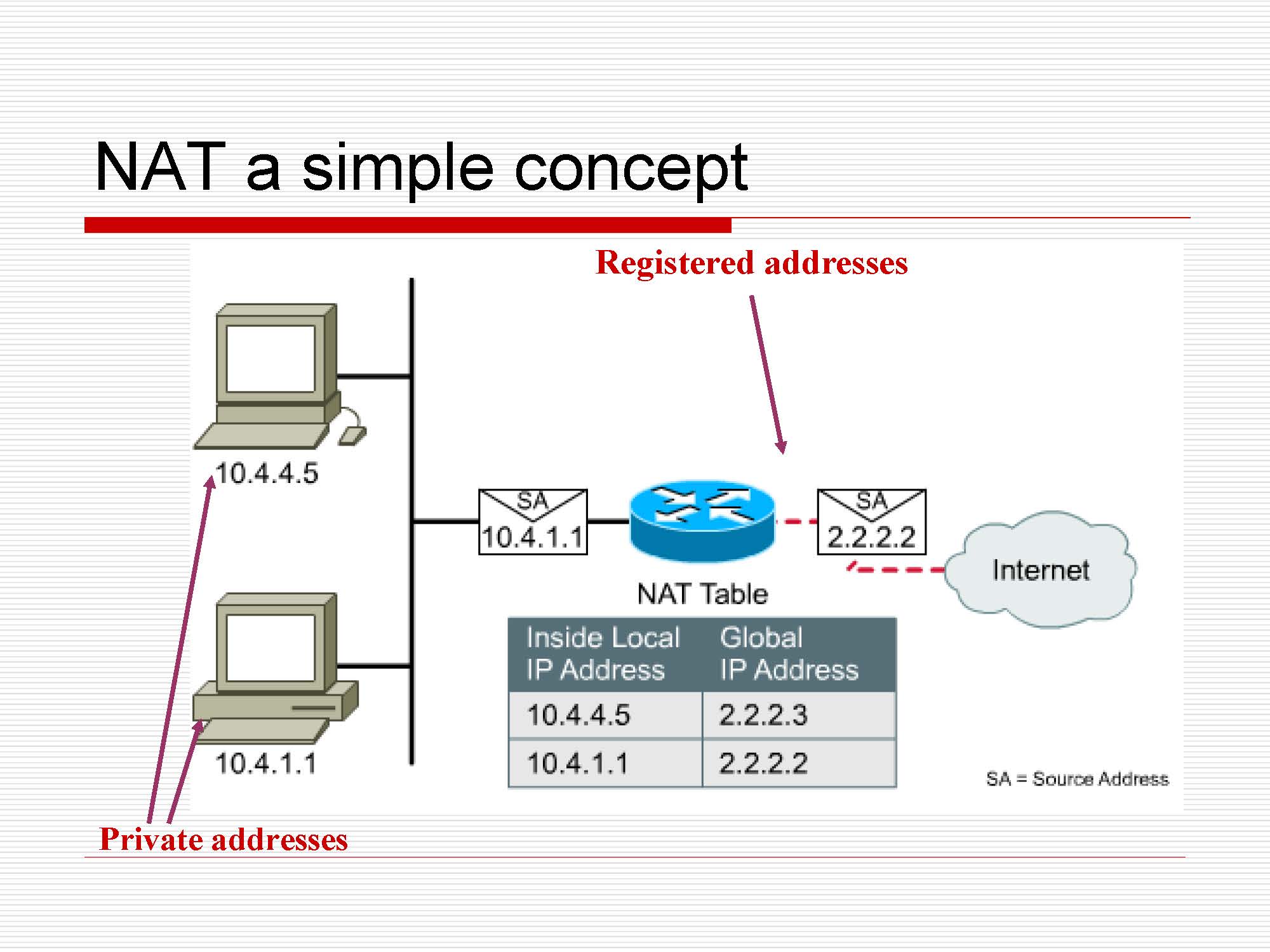 NAT a simple concept

Registered addresses

10.4.4.5

SA
10.4.1.1

SA
2.2.2.2

Internet

NAT Table

| Inside Local IP Address | Global IP Address |
|---|---|
| 10.4.4.5 | 2.2.2.3 |
| 10.4.1.1 | 2.2.2.2 |

10.4.1.1

SA = Source Address

Private addresses